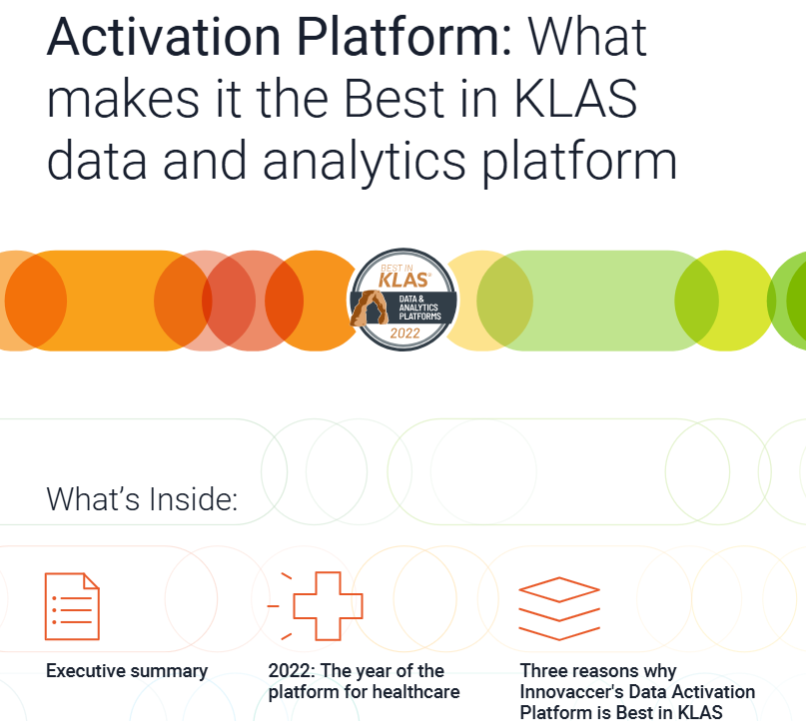 Activation Platform: What makes it the Best in KLAS data and analytics platform

BEST IN KLAS® DATA & ANALYTICS PLATFORMS 2022

What's Inside:

Executive summary

2022: The year of the platform for healthcare

Three reasons why Innovaccer's Data Activation Platform is Best in KLAS